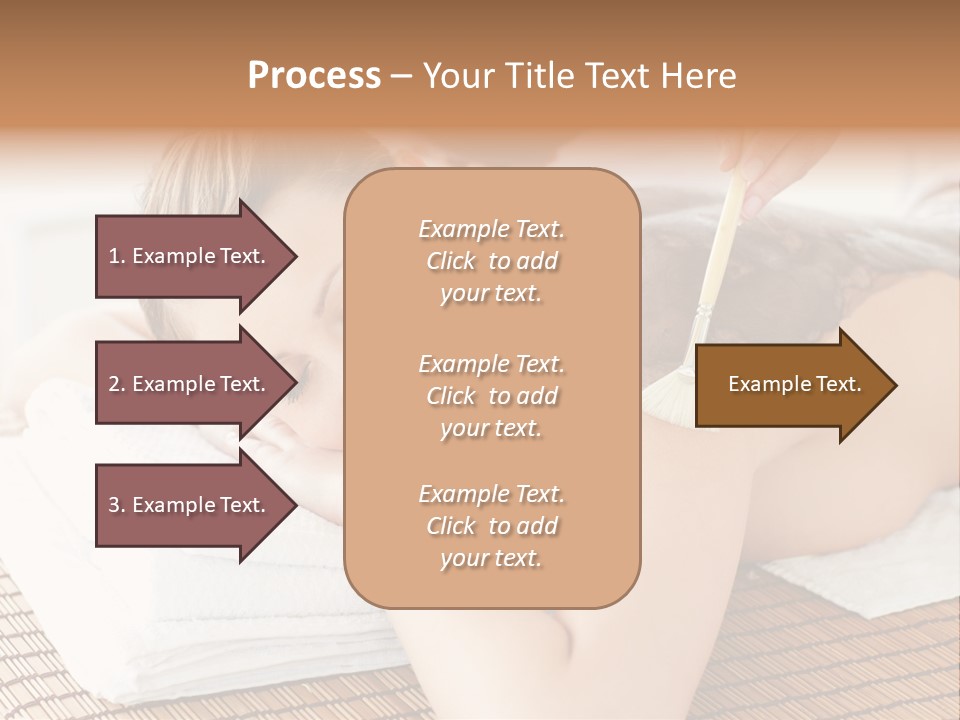 Process – Your Title Text Here

1. Example Text.

2. Example Text.

3. Example Text.

Example Text. Click to add your text.

Example Text. Click to add your text.

Example Text. Click to add your text.

Example Text.